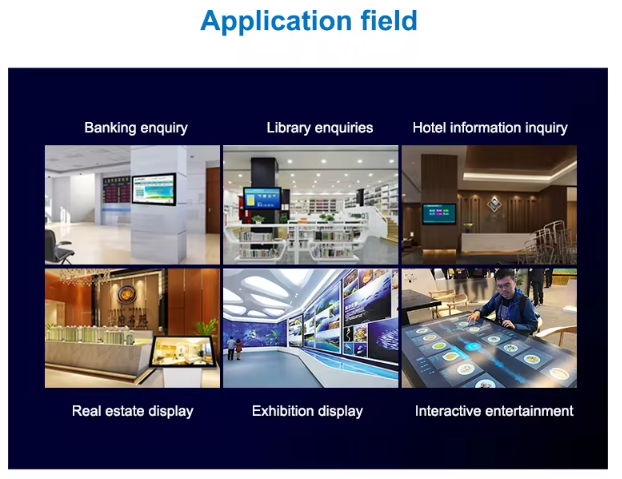 Application field

Banking enquiry

Library enquiries

Hotel information inquiry

Real estate display

Exhibition display

Interactive entertainment